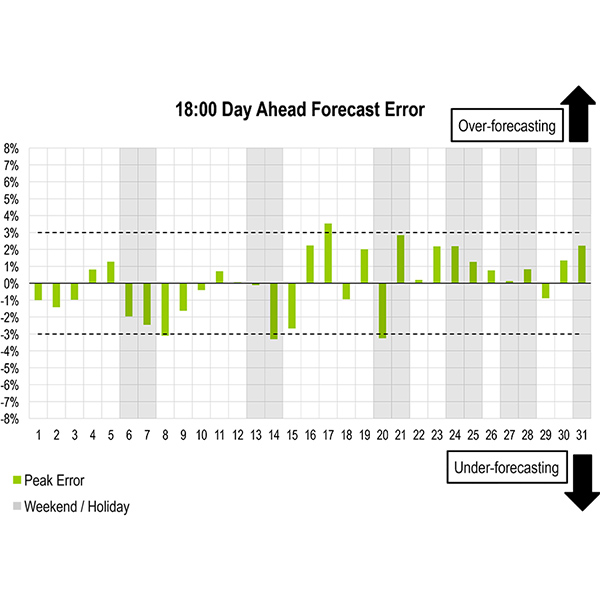 18:00 Day Ahead Forecast Error

Over-forecasting

8%
7%
6%
5%
4%
3%
2%
1%
0%
-1%
-2%
-3%
-4%
-5%
-6%
-7%
-8%

1 2 3 4 5 6 7 8 9 10 11 12 13 14 15 16 17 18 19 20 21 22 23 24 25 26 27 28 29 30 31

Under-forecasting

Peak Error
Weekend / Holiday